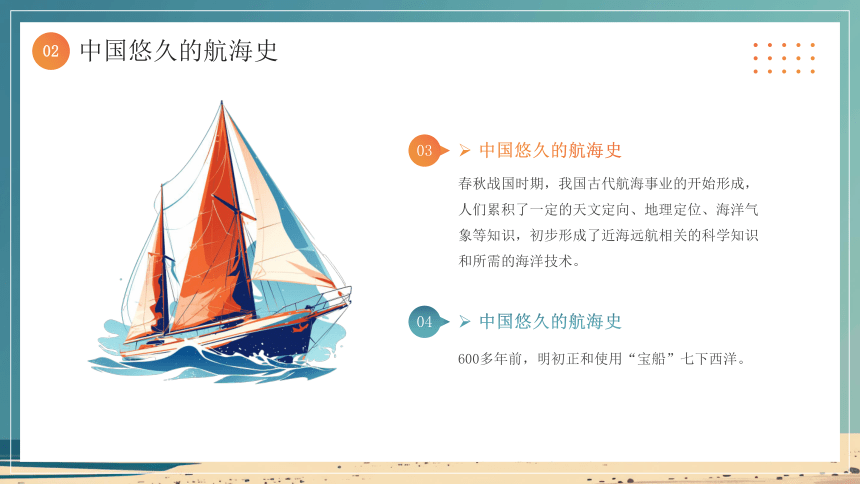 02 中国悠久的航海史

03 ➢ 中国悠久的航海史

春秋战国时期，我国古代航海事业的开始形成，人们累积了一定的天文定向、地理定位、海洋气象等知识，初步形成了近海远航相关的科学知识和所需的海洋技术。

04 ➢ 中国悠久的航海史

600多年前，明初正和使用“宝船”七下西洋。